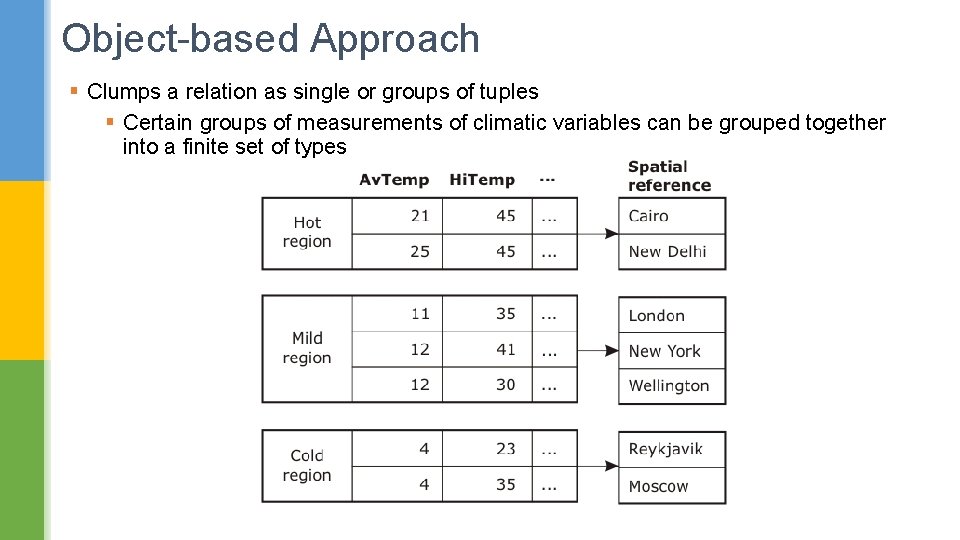 Object-based Approach

▪ Clumps a relation as single or groups of tuples

▪ Certain groups of measurements of climatic variables can be grouped together into a finite set of types

| | AvTemp | HiTemp | ... | Spatial reference |
|---|---|---|---|---|
| Hot region | 21 | 45 | ... | Cairo |
| | 25 | 45 | ... | New Delhi |
| Mild region | 11 | 35 | ... | London |
| | 12 | 41 | ... | New York |
| | 12 | 30 | ... | Wellington |
| Cold region | 4 | 23 | ... | Reykjavik |
| | 4 | 35 | ... | Moscow |